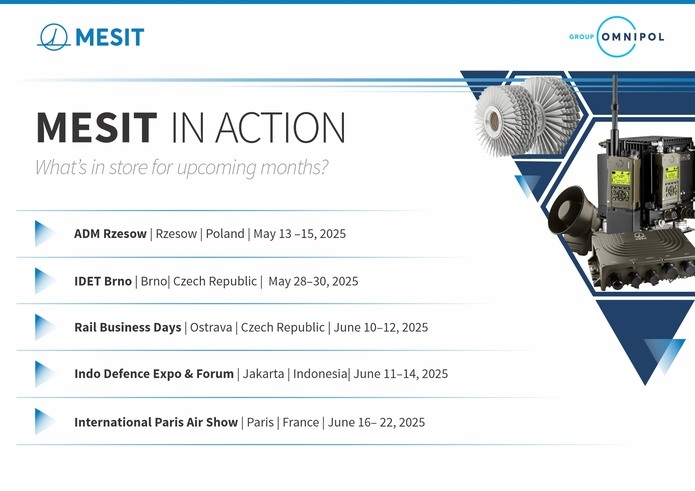 MESIT

GROUP OMNIPOL

MESIT IN ACTION

What's in store for upcoming months?

ADM Rzesow | Rzesow | Poland | May 13 –15, 2025

IDET Brno | Brno| Czech Republic | May 28–30, 2025

Rail Business Days | Ostrava | Czech Republic | June 10–12, 2025

Indo Defence Expo & Forum | Jakarta | Indonesia| June 11–14, 2025

International Paris Air Show | Paris | France | June 16– 22, 2025